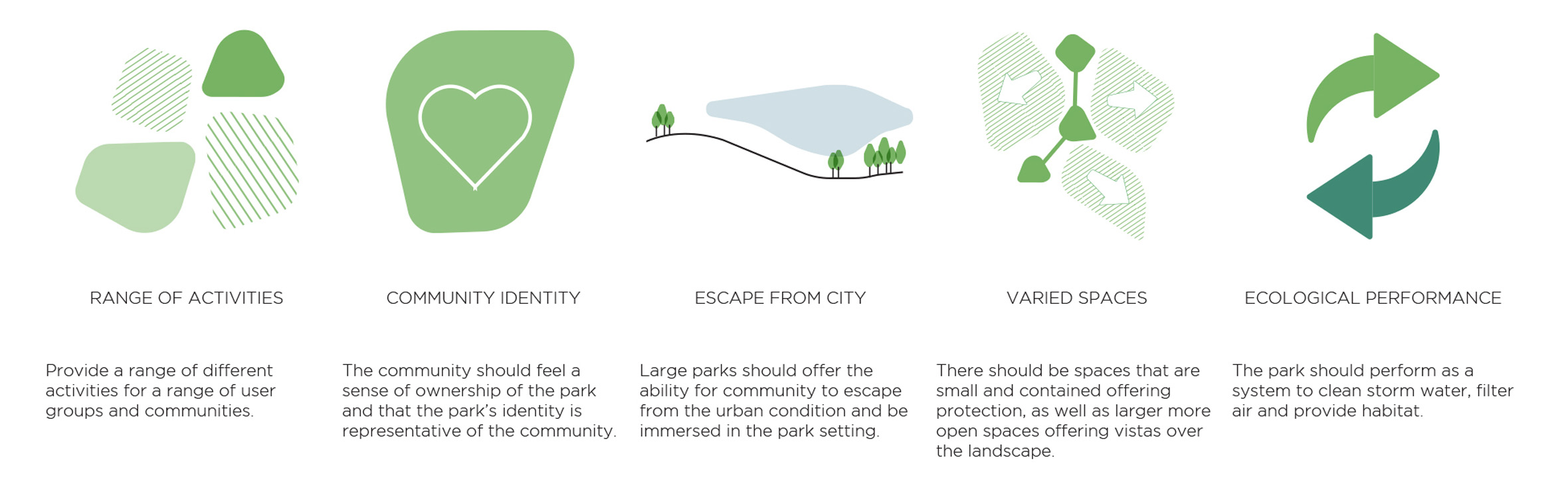 RANGE OF ACTIVITIES

Provide a range of different activities for a range of user groups and communities.

COMMUNITY IDENTITY

The community should feel a sense of ownership of the park and that the park's identity is representative of the community.

ESCAPE FROM CITY

Large parks should offer the ability for community to escape from the urban condition and be immersed in the park setting.

VARIED SPACES

There should be spaces that are small and contained offering protection, as well as larger more open spaces offering vistas over the landscape.

ECOLOGICAL PERFORMANCE

The park should perform as a system to clean storm water, filter air and provide habitat.